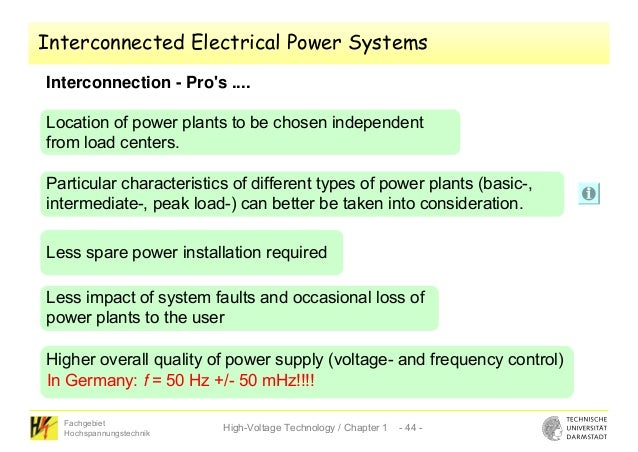 Interconnected Electrical Power Systems

Interconnection - Pro's ....

Location of power plants to be chosen independent from load centers.

Particular characteristics of different types of power plants (basic-, intermediate-, peak load-) can better be taken into consideration.

Less spare power installation required

Less impact of system faults and occasional loss of power plants to the user

Higher overall quality of power supply (voltage- and frequency control)
In Germany: $f$ = 50 Hz +/- 50 mHz!!!!

Fachgebiet Hochspannungstechnik

High-Voltage Technology / Chapter 1 - 44 -

TECHNISCHE UNIVERSITÄT DARMSTADT